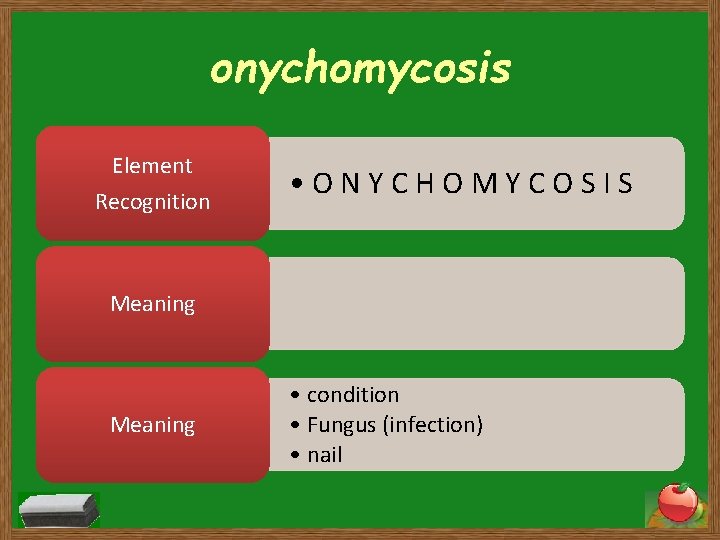 onychomycosis

Element Recognition

• O N Y C H O M Y C O S I S

Meaning

Meaning

• condition
• Fungus (infection)
• nail